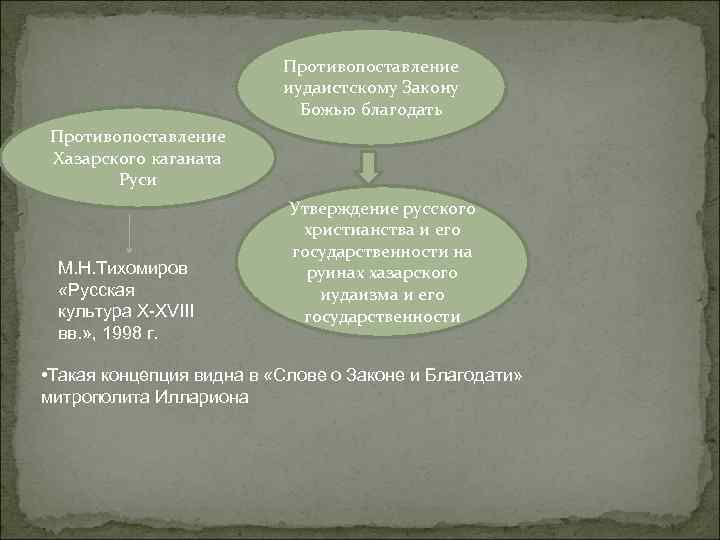 Противопоставление иудаистскому Закону Божью благодать

Противопоставление Хазарского каганата Руси

Утверждение русского христианства и его государственности на руинах хазарского иудаизма и его государственности

М.Н.Тихомиров «Русская культура X-XVIII вв.», 1998 г.

•Такая концепция видна в «Слове о Законе и Благодати» митрополита Иллариона